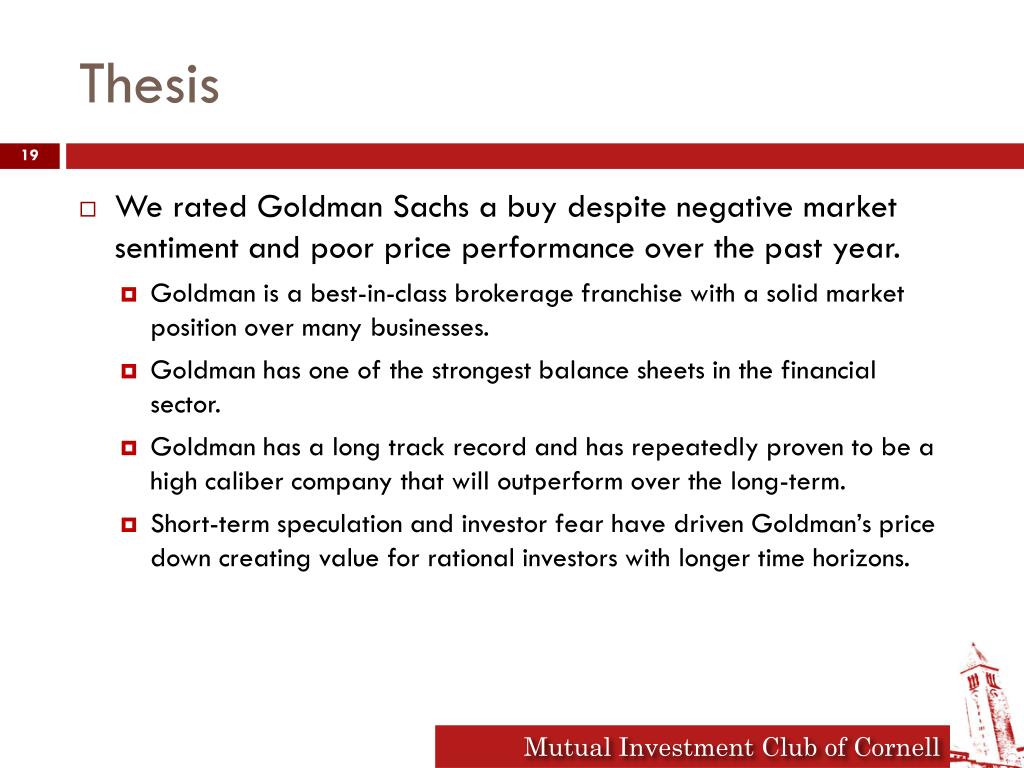 Thesis

19

We rated Goldman Sachs a buy despite negative market sentiment and poor price performance over the past year.

Goldman is a best-in-class brokerage franchise with a solid market position over many businesses.

Goldman has one of the strongest balance sheets in the financial sector.

Goldman has a long track record and has repeatedly proven to be a high caliber company that will outperform over the long-term.

Short-term speculation and investor fear have driven Goldman's price down creating value for rational investors with longer time horizons.

Mutual Investment Club of Cornell